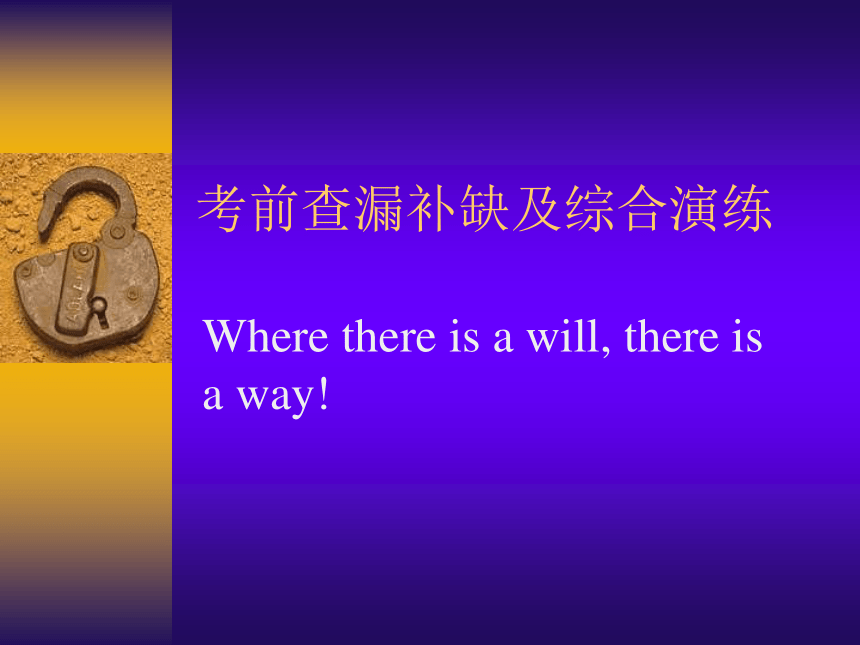 考前查漏补缺及综合演练

Where there is a will, there is a way!